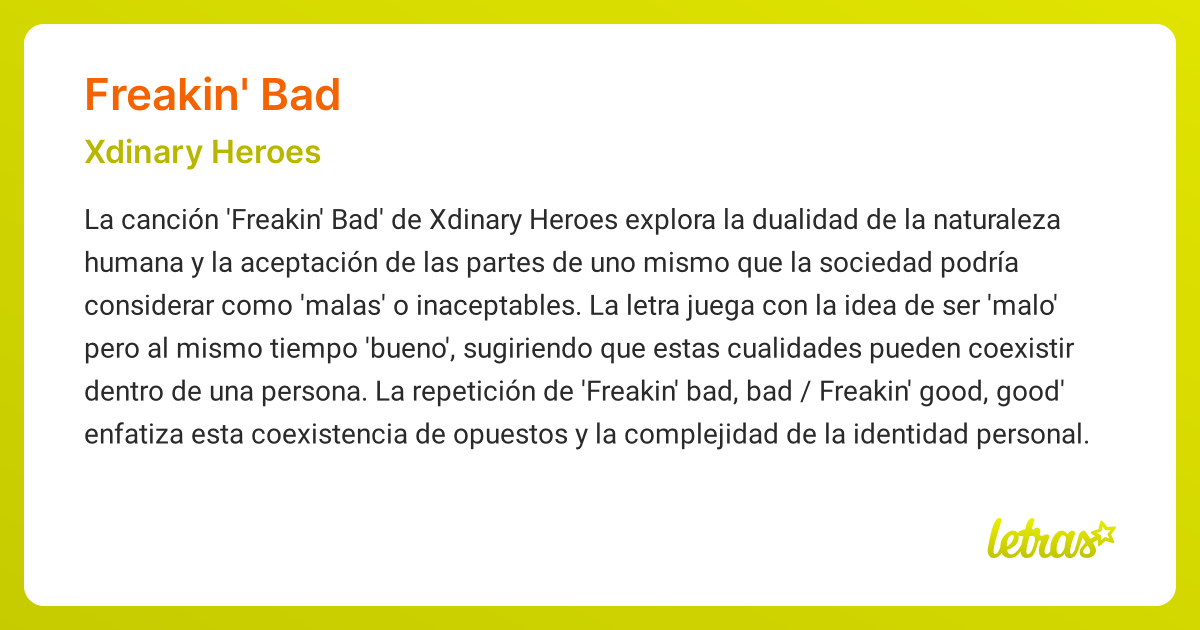 Freakin' Bad

Xdinary Heroes

La canción 'Freakin' Bad' de Xdinary Heroes explora la dualidad de la naturaleza humana y la aceptación de las partes de uno mismo que la sociedad podría considerar como 'malas' o inaceptables. La letra juega con la idea de ser 'malo' pero al mismo tiempo 'bueno', sugiriendo que estas cualidades pueden coexistir dentro de una persona. La repetición de 'Freakin' bad, bad / Freakin' good, good' enfatiza esta coexistencia de opuestos y la complejidad de la identidad personal.

letras